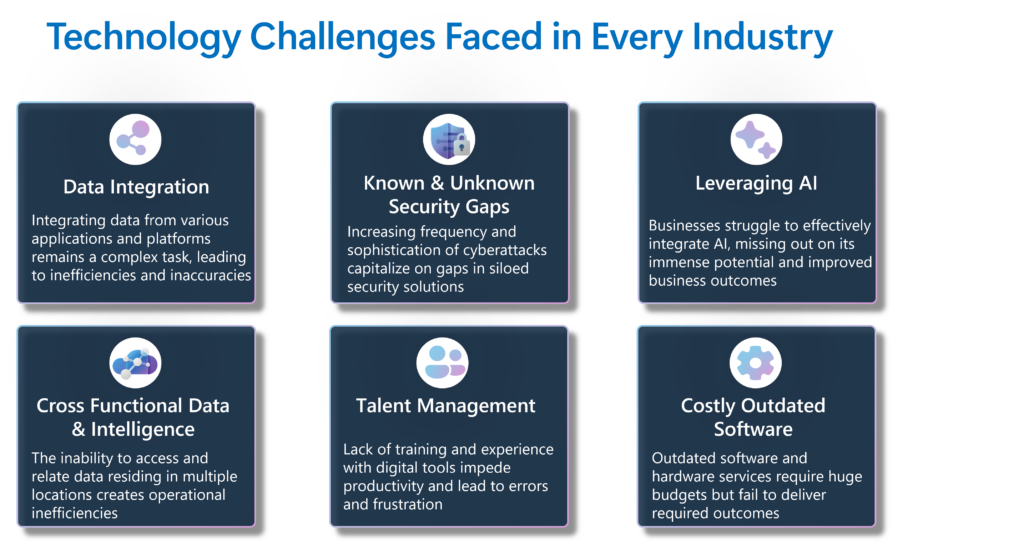 Technology Challenges Faced in Every Industry

Data Integration

Integrating data from various applications and platforms remains a complex task, leading to inefficiencies and inaccuracies

Known & Unknown Security Gaps

Increasing frequency and sophistication of cyberattacks capitalize on gaps in siloed security solutions

Leveraging AI

Businesses struggle to effectively integrate AI, missing out on its immense potential and improved business outcomes

Cross Functional Data & Intelligence

The inability to access and relate data residing in multiple locations creates operational inefficiencies

Talent Management

Lack of training and experience with digital tools impede productivity and lead to errors and frustration

Costly Outdated Software

Outdated software and hardware services require huge budgets but fail to deliver required outcomes